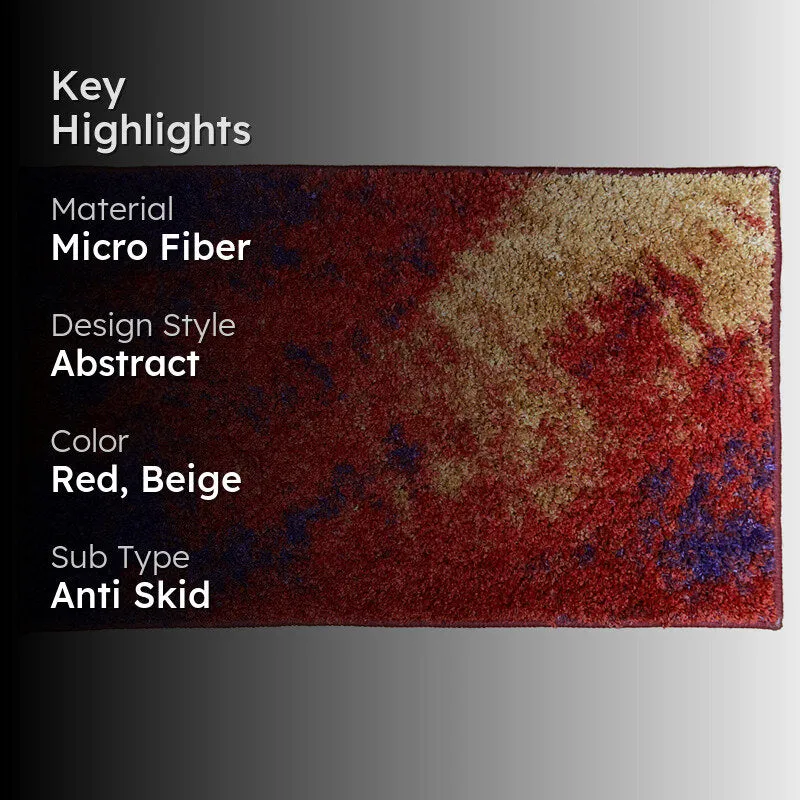 Key Highlights

Material
Micro Fiber

Design Style
Abstract

Color
Red, Beige

Sub Type
Anti Skid